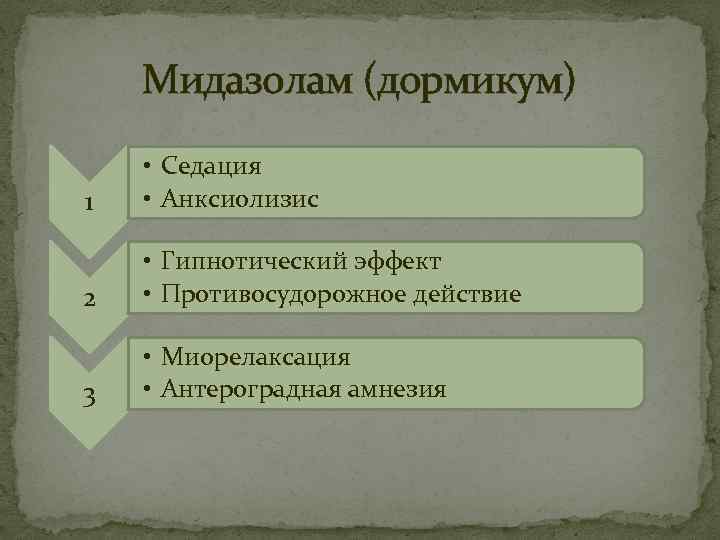 Мидазолам (дормикум)

1

• Седация
• Анксиолизис

2

• Гипнотический эффект
• Противосудорожное действие

3

• Миорелаксация
• Антероградная амнезия